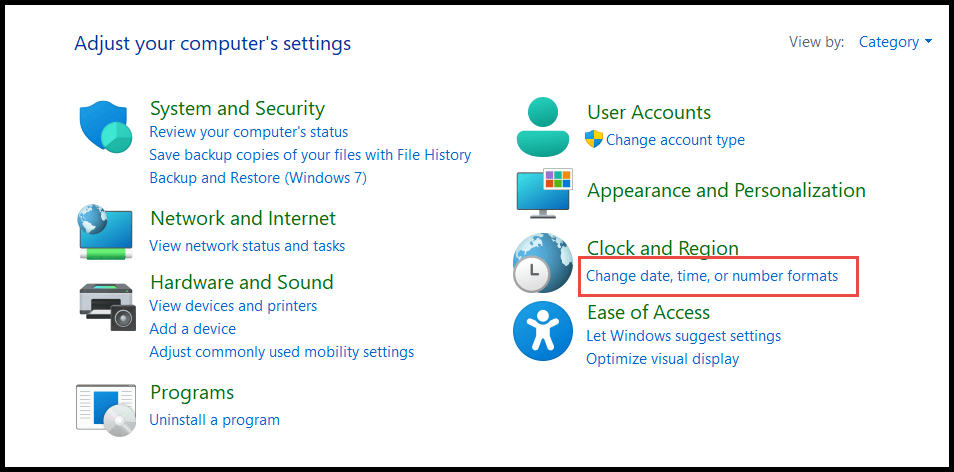 Adjust your computer's settings

View by: Category

System and Security
Review your computer's status
Save backup copies of your files with File History
Backup and Restore (Windows 7)

Network and Internet
View network status and tasks

Hardware and Sound
View devices and printers
Add a device
Adjust commonly used mobility settings

Programs
Uninstall a program

User Accounts
Change account type

Appearance and Personalization

Clock and Region
Change date, time, or number formats

Ease of Access
Let Windows suggest settings
Optimize visual display